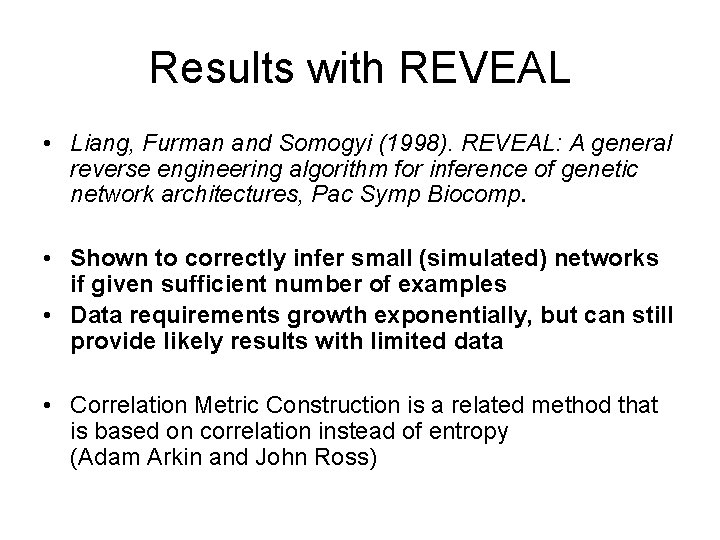 Results with REVEAL

• Liang, Furman and Somogyi (1998). REVEAL: A general reverse engineering algorithm for inference of genetic network architectures, Pac Symp Biocomp.

• Shown to correctly infer small (simulated) networks if given sufficient number of examples
• Data requirements growth exponentially, but can still provide likely results with limited data

• Correlation Metric Construction is a related method that is based on correlation instead of entropy
(Adam Arkin and John Ross)